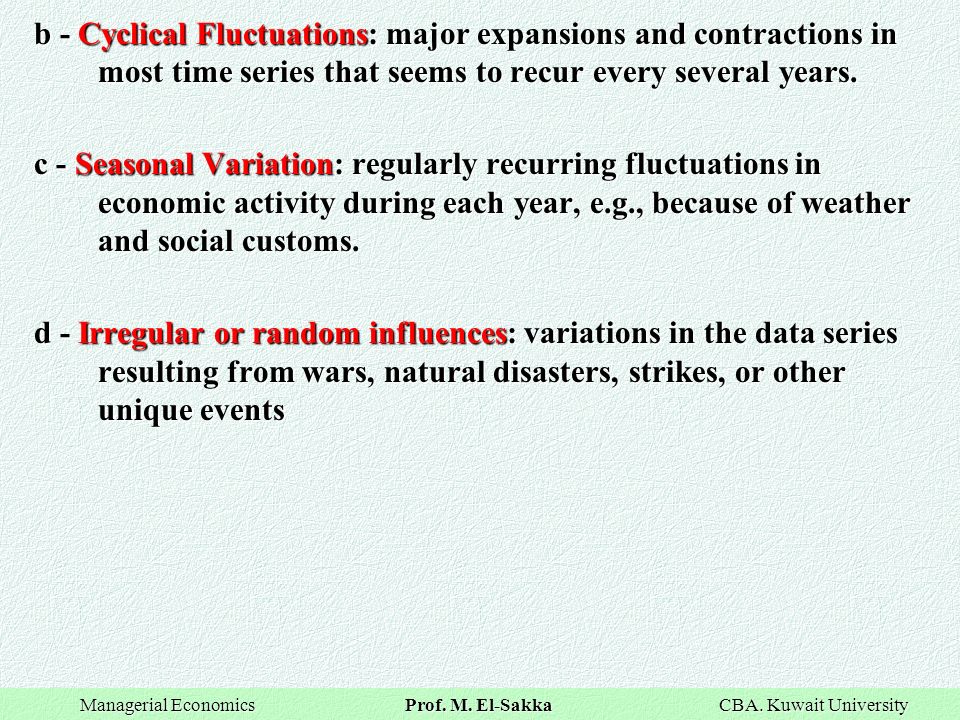 b - Cyclical Fluctuations: major expansions and contractions in most time series that seems to recur every several years.

c - Seasonal Variation: regularly recurring fluctuations in economic activity during each year, e.g., because of weather and social customs.

d - Irregular or random influences: variations in the data series resulting from wars, natural disasters, strikes, or other unique events

Managerial Economics Prof. M. El-Sakka CBA. Kuwait University